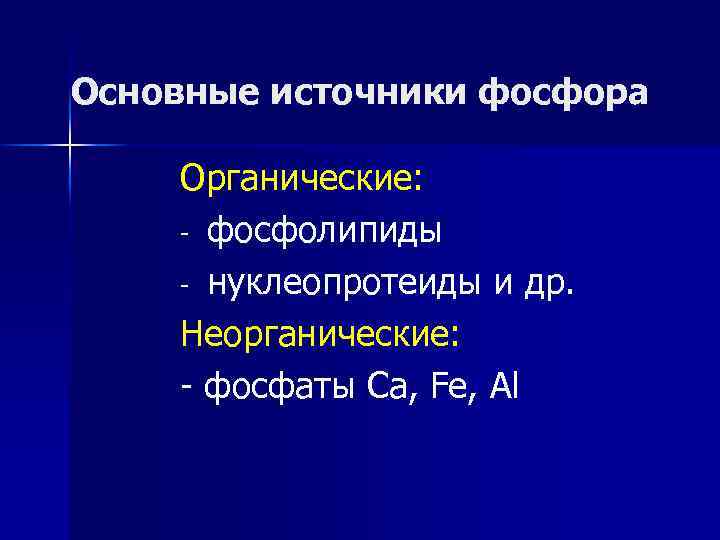 Основные источники фосфора

Органические:
- фосфолипиды
- нуклеопротеиды и др.
Неорганические:
- фосфаты Ca, Fe, Al